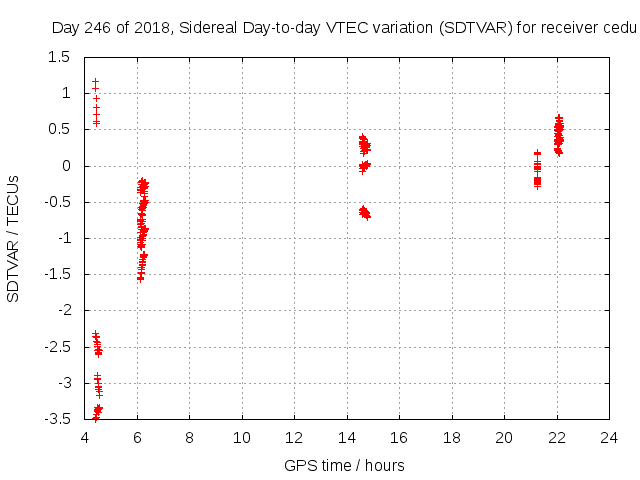 Day 246 of 2018, Sidereal Day-to-day VTEC variation (SDTVAR) for receiver cedu

SDTVAR / TECUs

1.5
1
0.5
0
-0.5
-1
-1.5
-2
-2.5
-3
-3.5

4 6 8 10 12 14 16 18 20 22 24

GPS time / hours